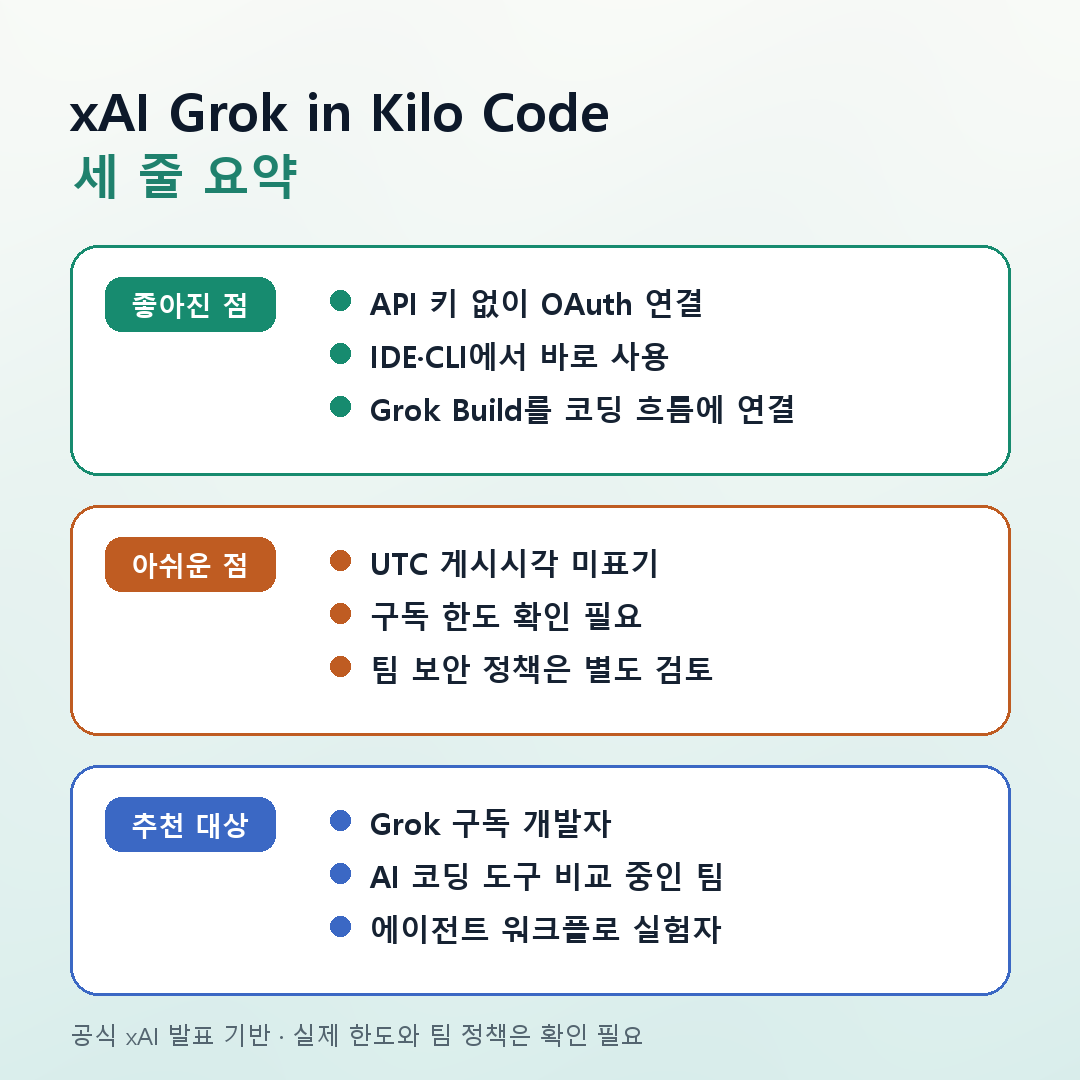 xAI Grok in Kilo Code
세 줄 요약

좋아진 점
API 키 없이 OAuth 연결
IDE·CLI에서 바로 사용
Grok Build를 코딩 흐름에 연결

아쉬운 점
UTC 게시시각 미표기
구독 한도 확인 필요
팀 보안 정책은 별도 검토

추천 대상
Grok 구독 개발자
AI 코딩 도구 비교 중인 팀
에이전트 워크플로 실험자

공식 xAI 발표 기반 · 실제 한도와 팀 정책은 확인 필요